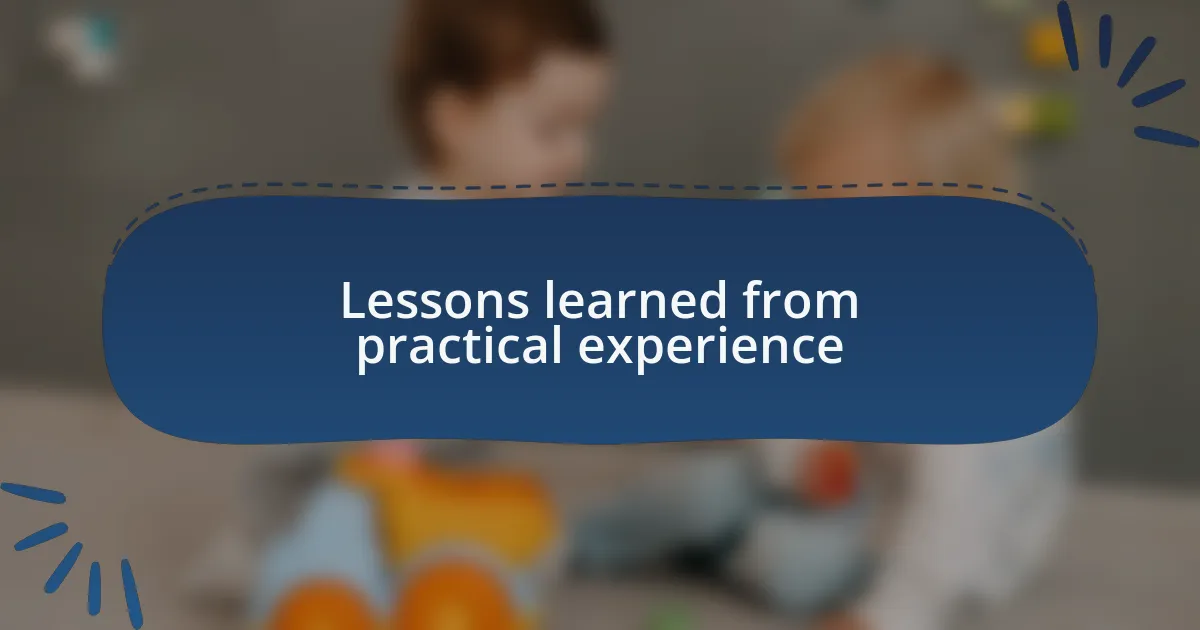 Lessons learned from practical experience